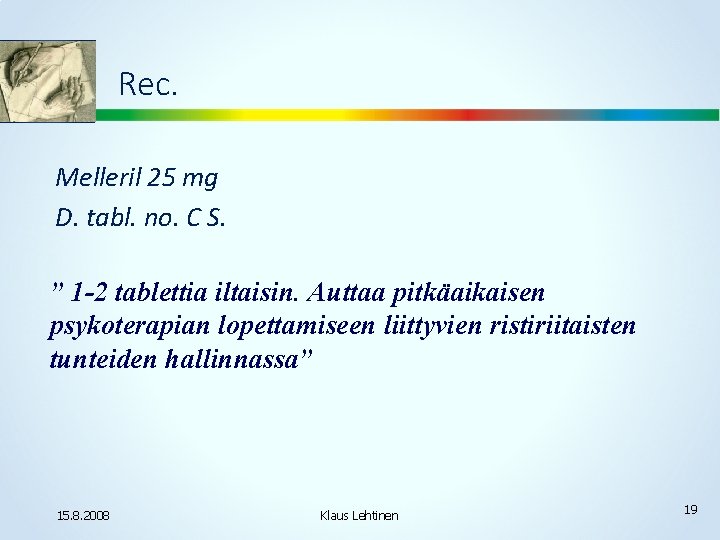 Rec.

Melleril 25 mg

D. tabl. no. C S.

” 1-2 tablettia iltaisin. Auttaa pitkäaikaisen psykoterapian lopettamiseen liittyvien ristiriitaisten tunteiden hallinnassa”

15.8.2008

Klaus Lehtinen

19